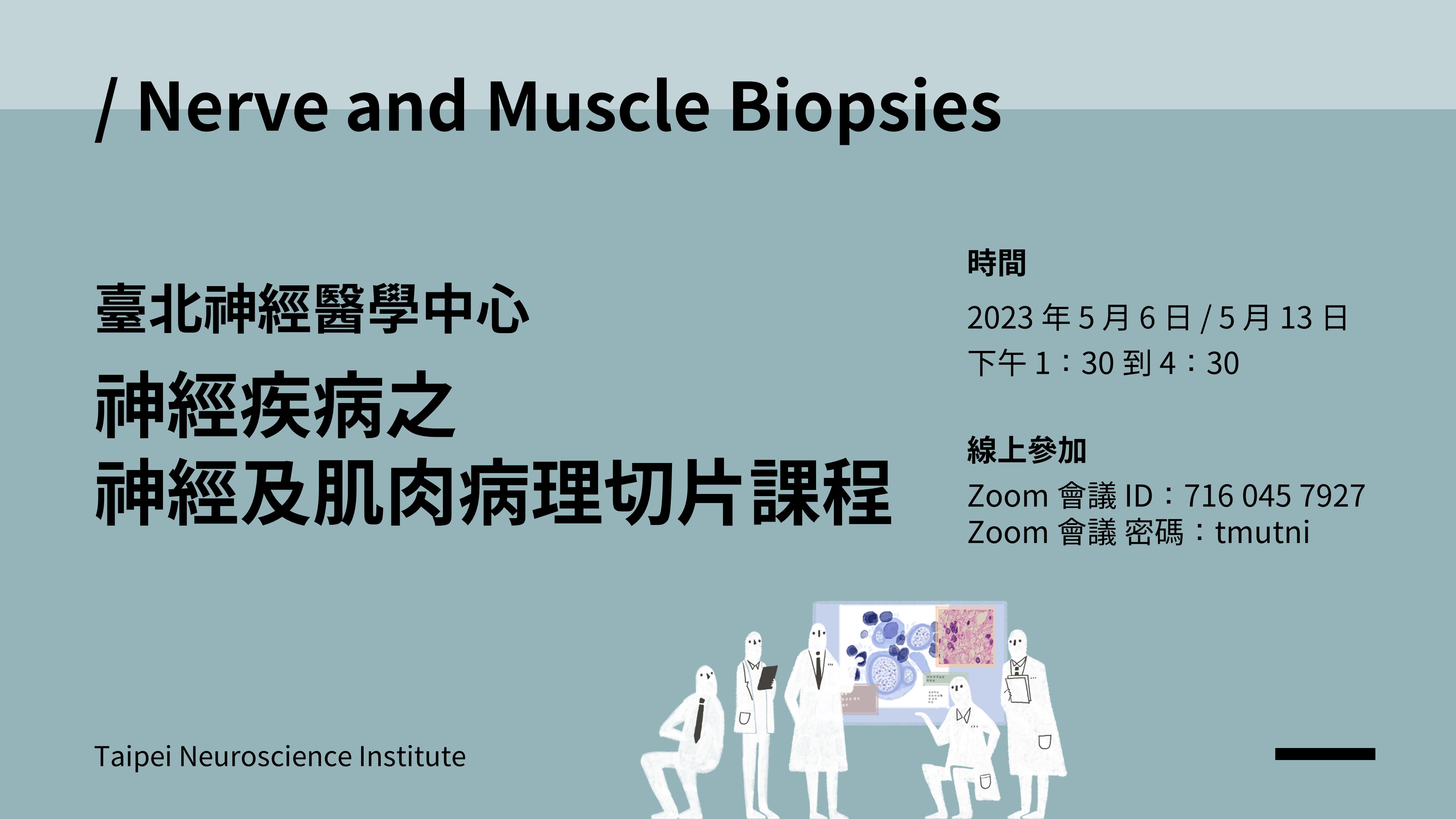 / Nerve and Muscle Biopsies

臺北神經醫學中心

神經疾病之
神經及肌肉病理切片課程

時間

2023 年 5 月 6 日 / 5 月 13 日
下午 1：30 到 4：30

線上參加

Zoom 會議 ID：716 045 7927
Zoom 會議 密碼：tmutni

Taipei Neuroscience Institute